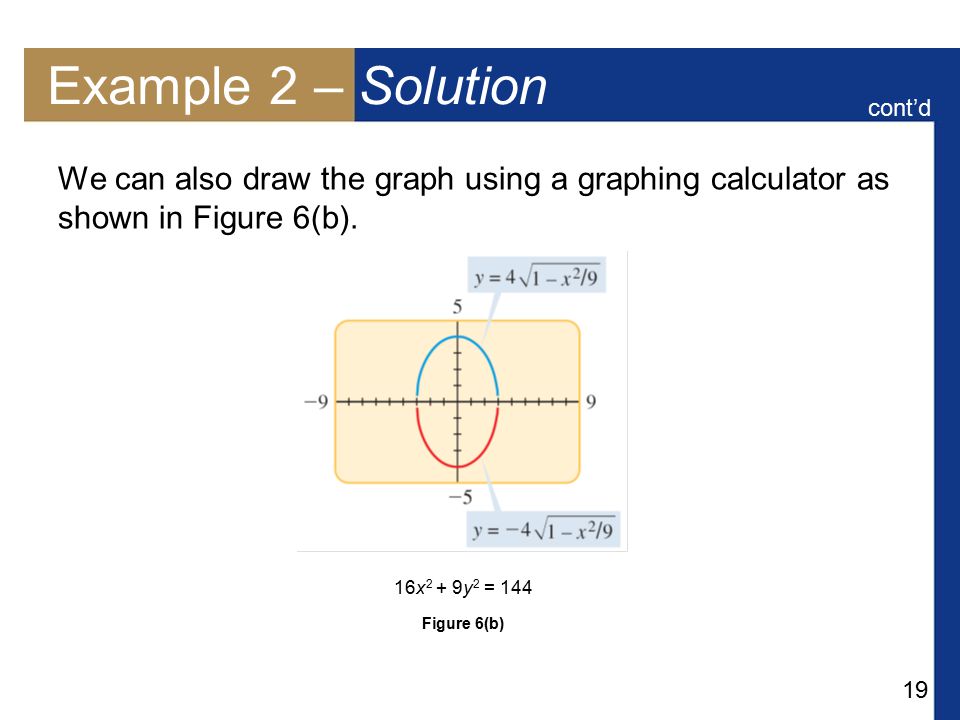 Example 2 – Solution

cont'd

We can also draw the graph using a graphing calculator as shown in Figure 6(b).

$y = 4\sqrt{1 - x^2/9}$

5

−9

9

−5

$y = -4\sqrt{1 - x^2/9}$

$16x^2 + 9y^2 = 144$

Figure 6(b)

19